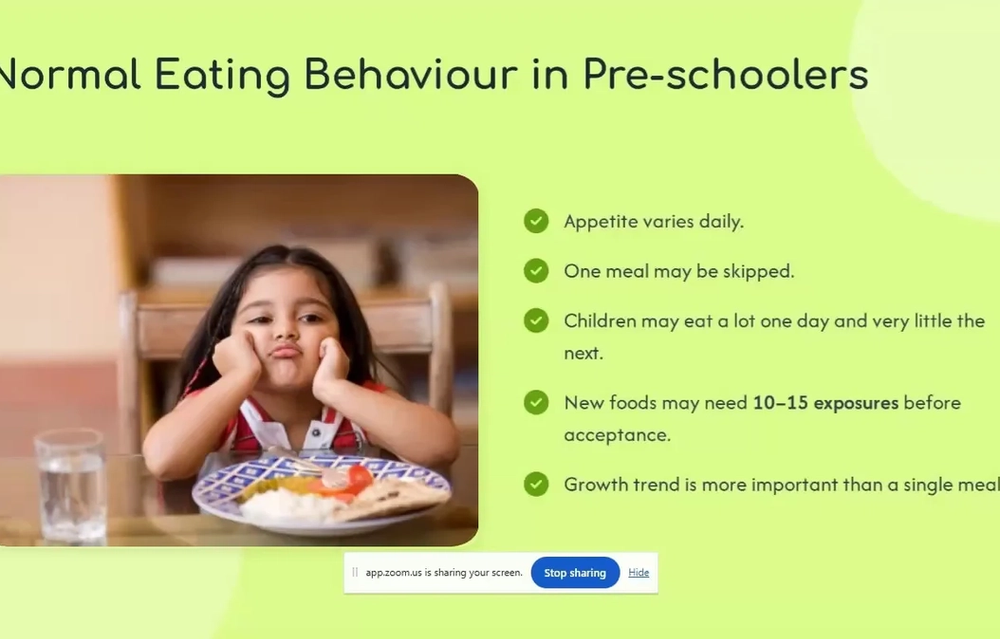 Normal Eating Behaviour in Pre-schoolers

✓ Appetite varies daily.

✓ One meal may be skipped.

✓ Children may eat a lot one day and very little the next.

✓ New foods may need 10–15 exposures before acceptance.

✓ Growth trend is more important than a single meal

app.zoom.us is sharing your screen. Stop sharing Hide